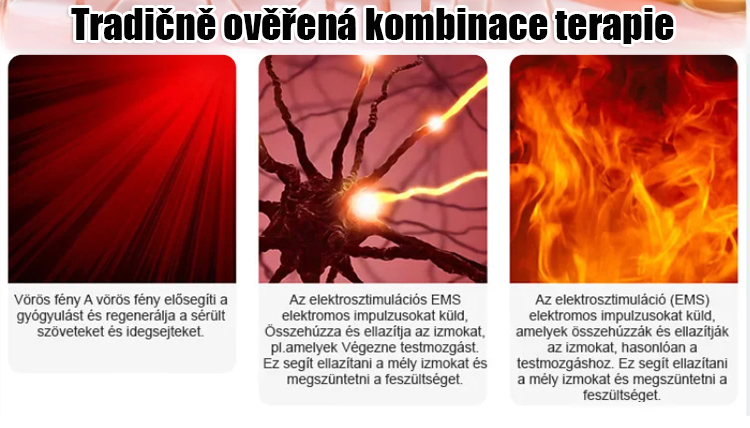 Tradičně ověřená kombinace terapie

Vörös fény A vörös fény elősegíti a gyógyulást és regenerálja a sérült szöveteket és idegsejteket.

Az elektrosztimulációs EMS elektromos impulzusokat küld, Összehúzza és ellazítja az izmokat, pl.amelyek Végezne testmozgást. Ez segít ellazítani a mély izmokat és megszüntetni a feszültséget.

Az elektrosztimuláció (EMS) elektromos impulzusokat küld, amelyek összehúzzák és ellazítják az izmokat, hasonlóan a testmozgáshoz. Ez segít ellazítani a mély izmokat és megszüntetni a feszültséget.